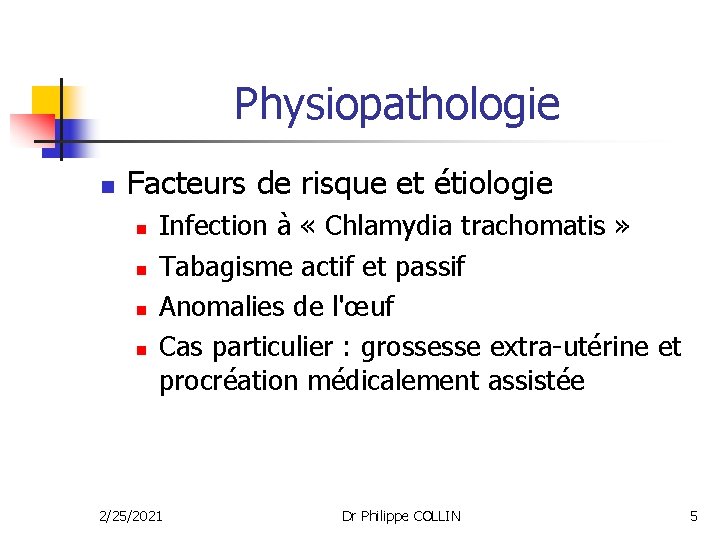 Physiopathologie

Facteurs de risque et étiologie

Infection à « Chlamydia trachomatis »

Tabagisme actif et passif

Anomalies de l'œuf

Cas particulier : grossesse extra-utérine et procréation médicalement assistée

2/25/2021

Dr Philippe COLLIN

5